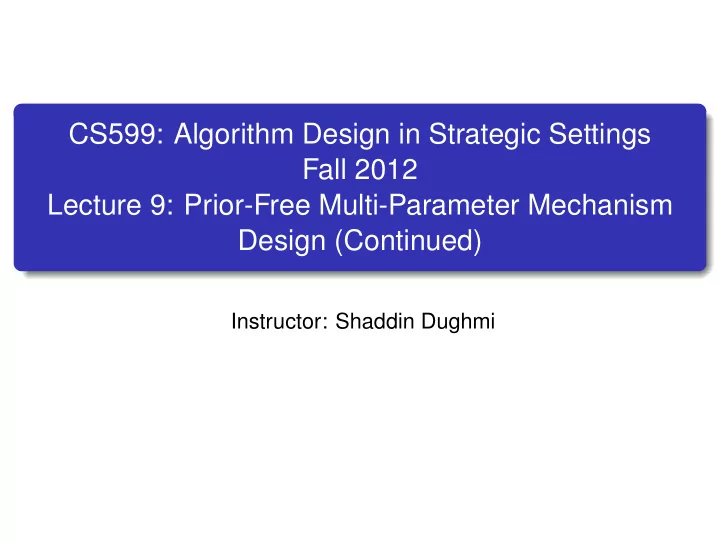 CS599: Algorithm Design in Strategic Settings
Fall 2012
Lecture 9: Prior-Free Multi-Parameter Mechanism Design (Continued)

Instructor: Shaddin Dughmi